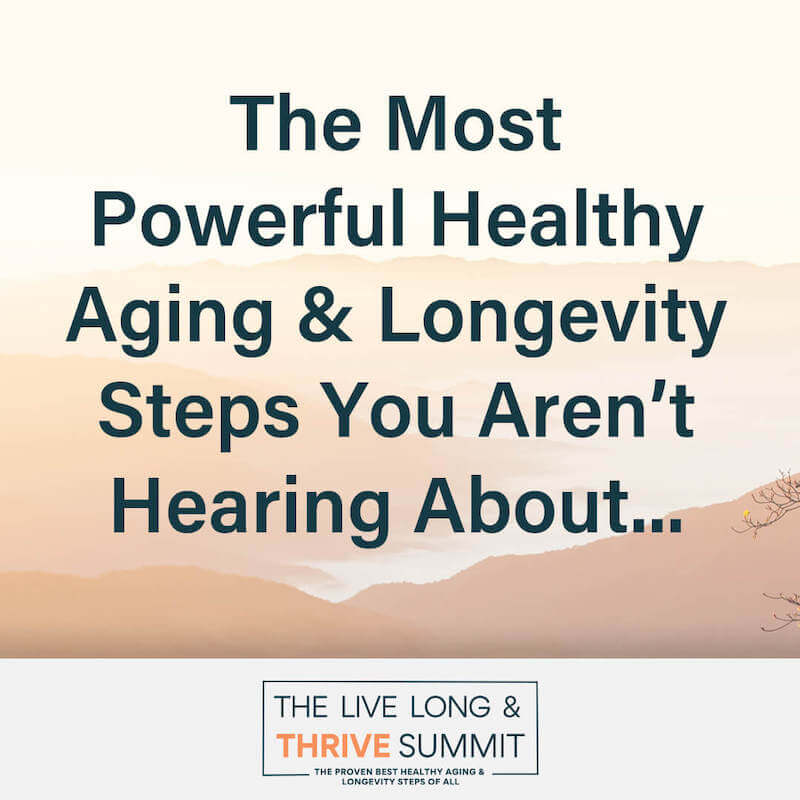 The Most Powerful Healthy Aging & Longevity Steps You Aren't Hearing About...

THE LIVE LONG & THRIVE SUMMIT

THE PROVEN BEST HEALTHY AGING & LONGEVITY STEPS OF ALL